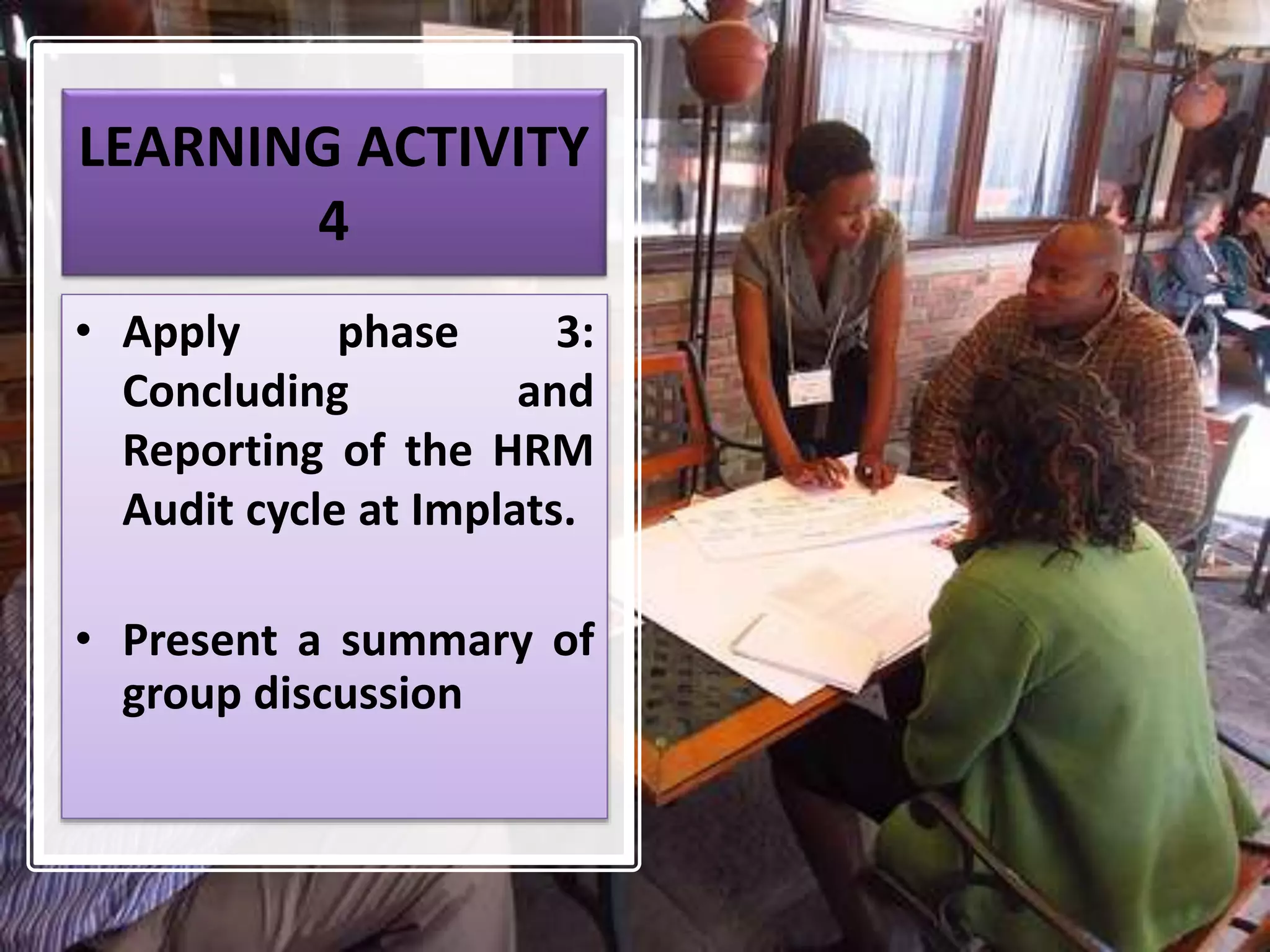 LEARNING ACTIVITY 4

• Apply phase 3: Concluding and Reporting of the HRM Audit cycle at Implats.

• Present a summary of group discussion